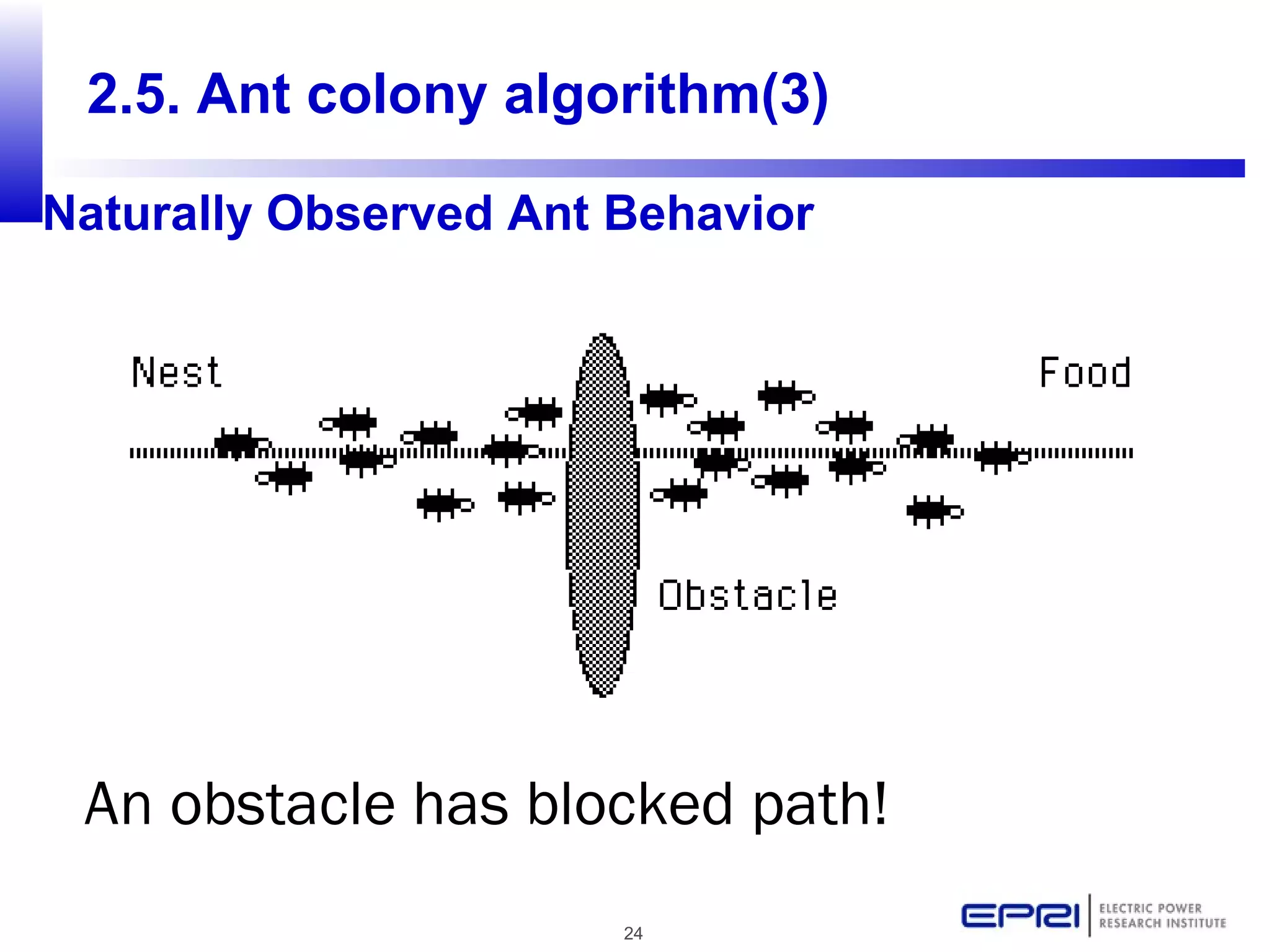 2.5. Ant colony algorithm(3)

Naturally Observed Ant Behavior

Nest

Food

Obstacle

An obstacle has blocked path!

24

EPRI ELECTRIC POWER RESEARCH INSTITUTE